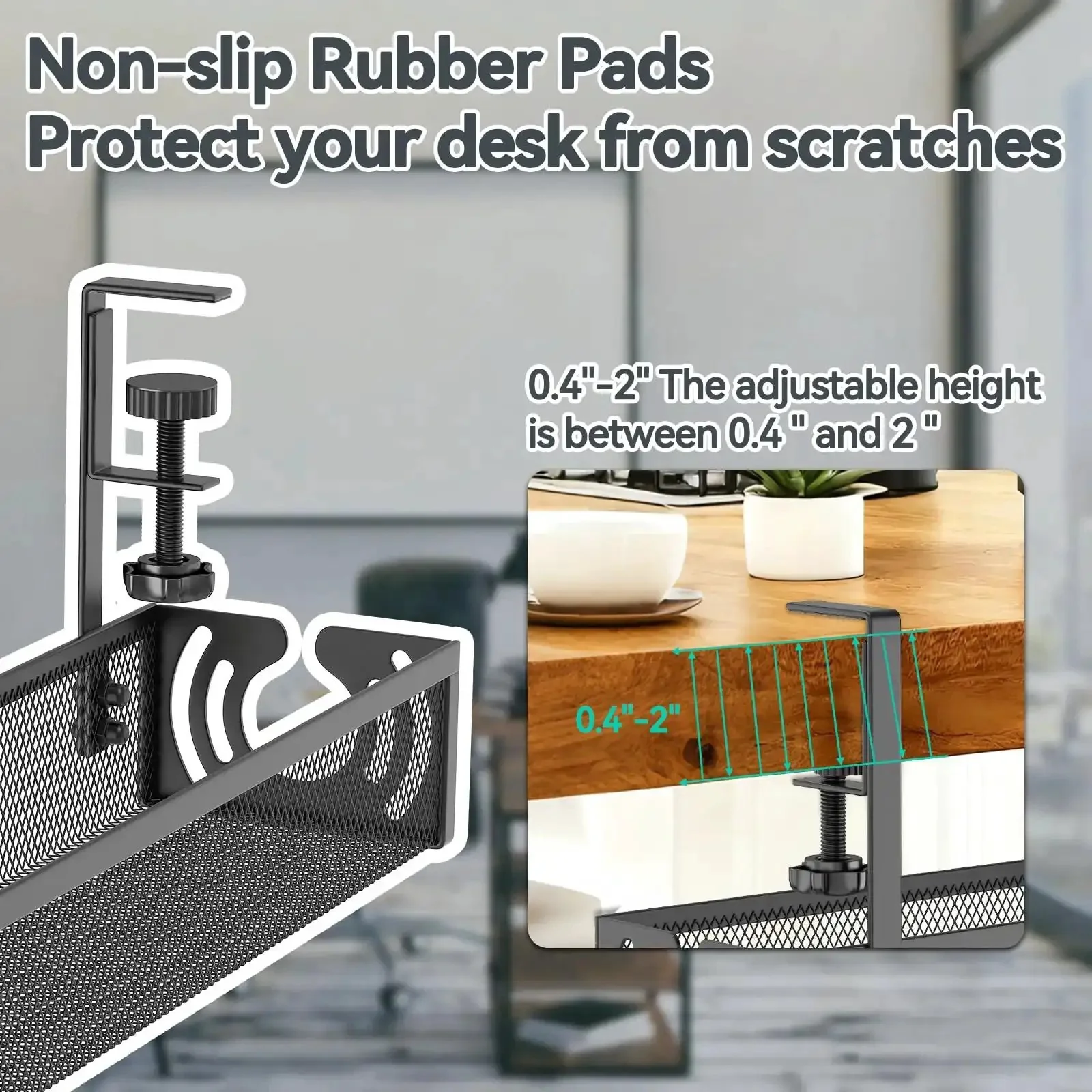 Non-slip Rubber Pads
Protect your desk from scratches

0.4"-2" The adjustable height is between 0.4 " and 2 "

0.4"-2"